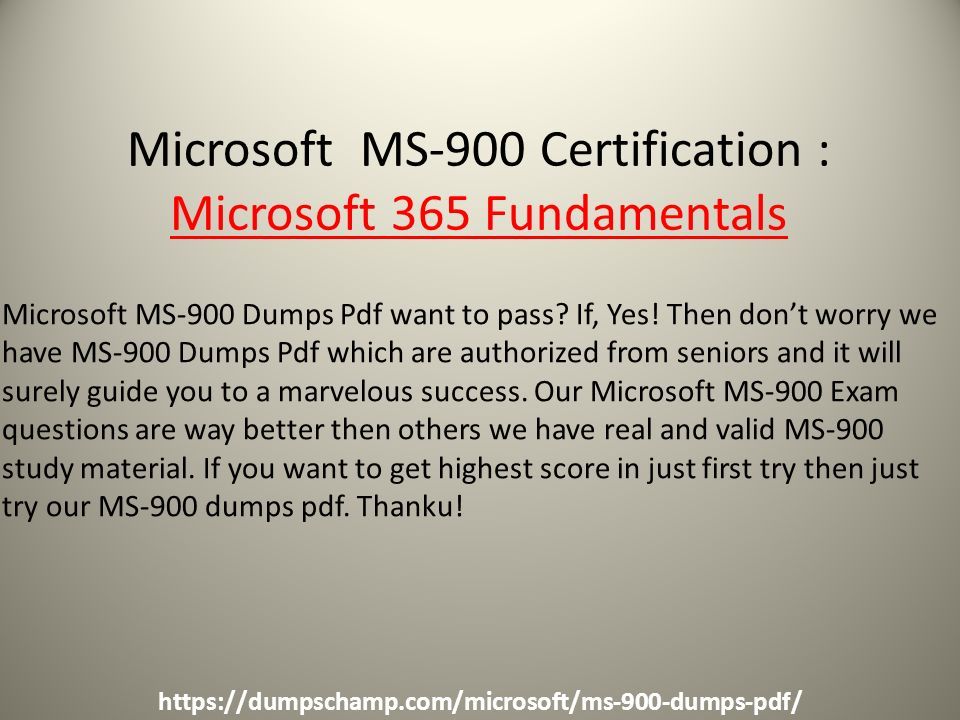 Microsoft MS-900 Certification :
Microsoft 365 Fundamentals

Microsoft MS-900 Dumps Pdf want to pass? If, Yes! Then don’t worry we have MS-900 Dumps Pdf which are authorized from seniors and it will surely guide you to a marvelous success. Our Microsoft MS-900 Exam questions are way better then others we have real and valid MS-900 study material. If you want to get highest score in just first try then just try our MS-900 dumps pdf. Thanku!

https://dumpschamp.com/microsoft/ms-900-dumps-pdf/